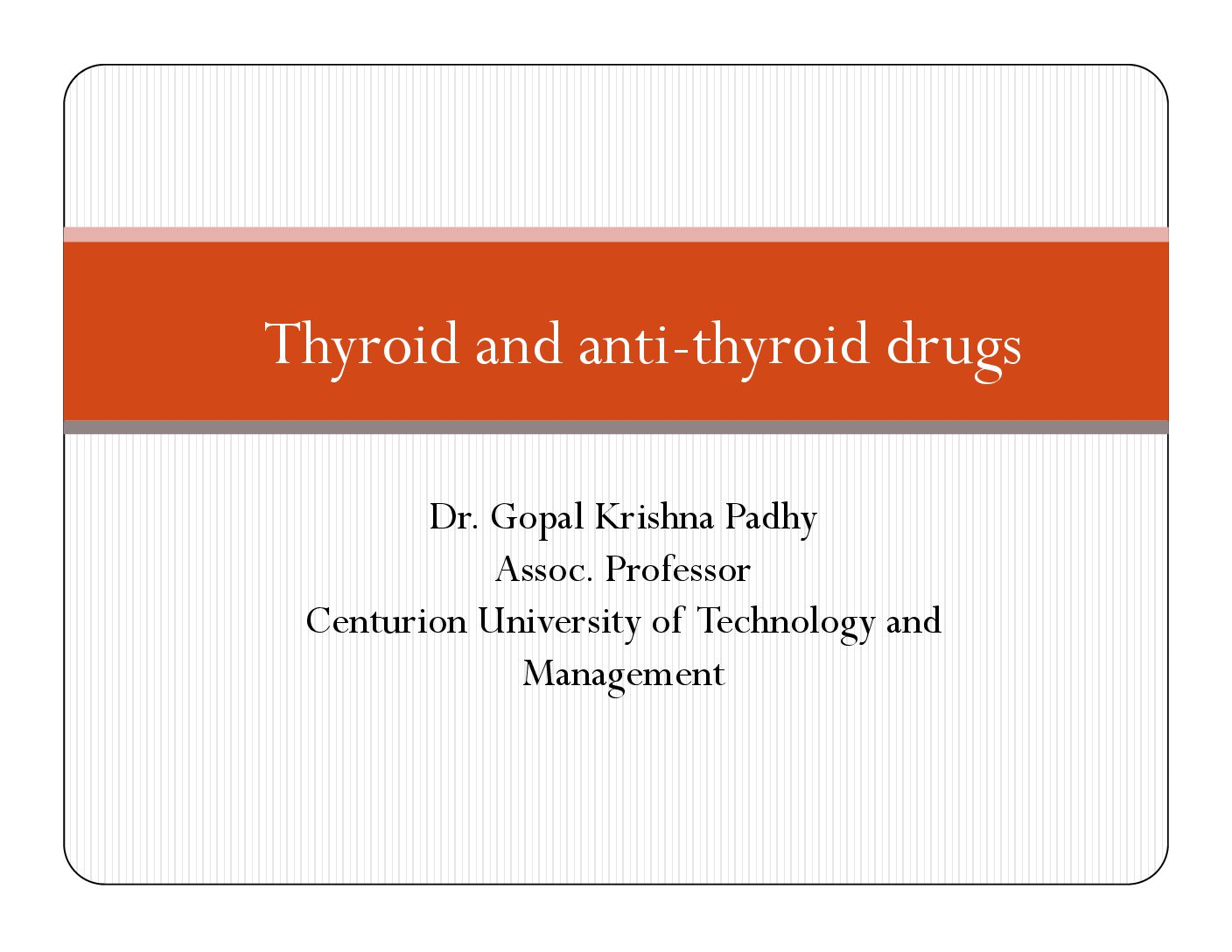 Thyroid and anti-thyroid drugs

Dr. Gopal Krishna Padhy
Assoc. Professor
Centurion University of Technology and Management